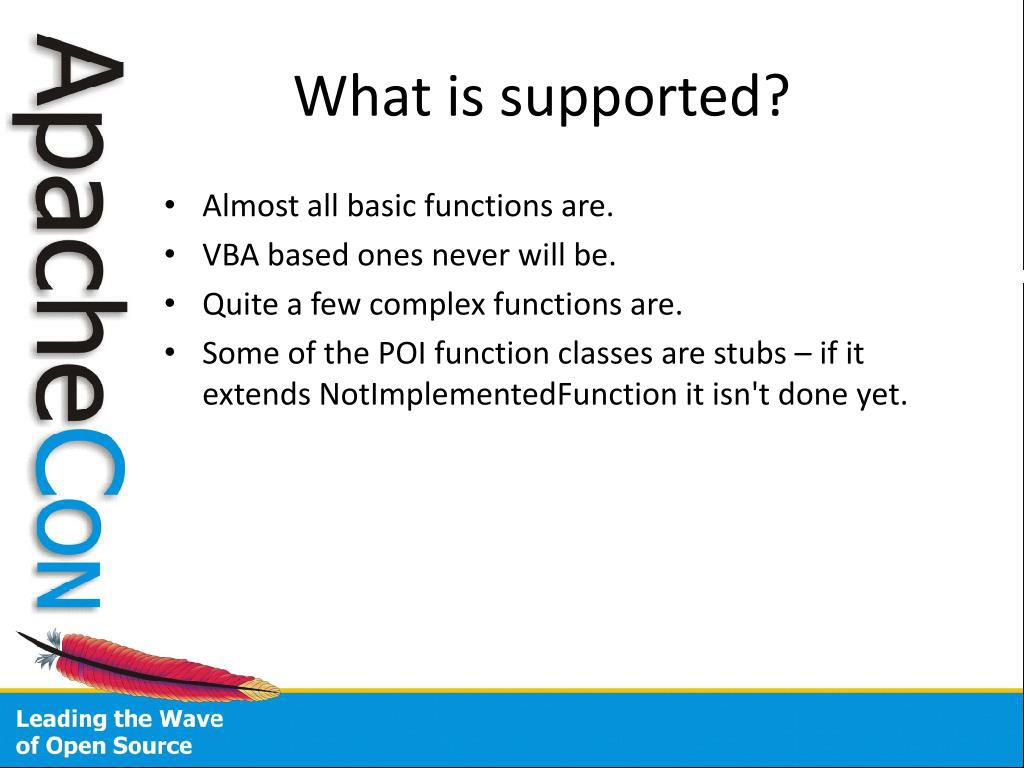 ApacheCon

What is supported?

• Almost all basic functions are.
• VBA based ones never will be.
• Quite a few complex functions are.
• Some of the POI function classes are stubs – if it extends NotImplementedFunction it isn't done yet.

Leading the Wave of Open Source